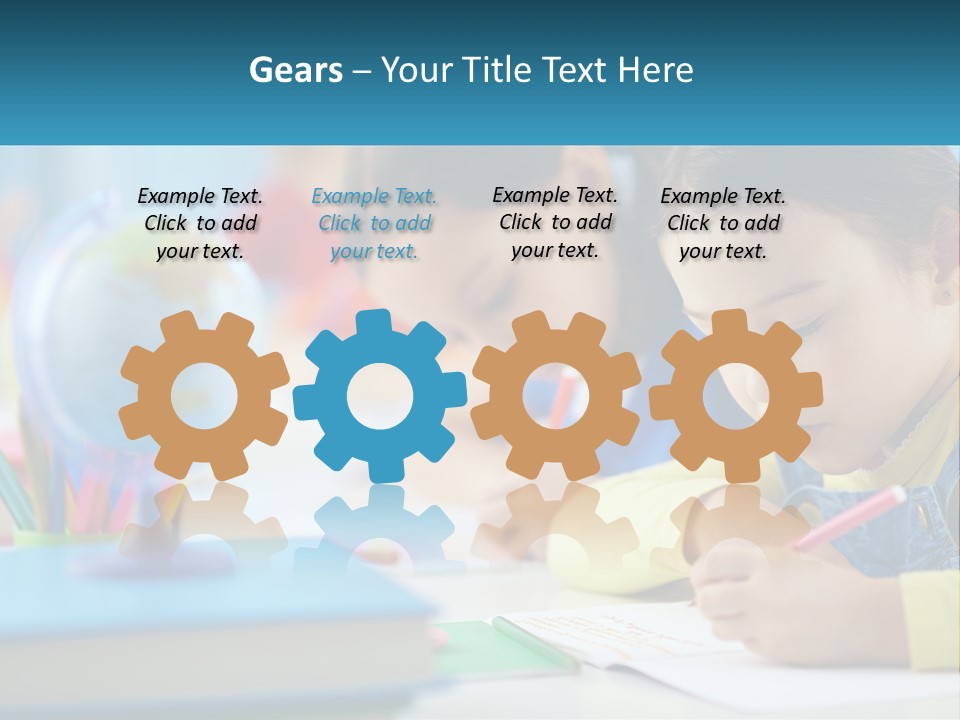 Gears – Your Title Text Here

Example Text. Click to add your text.

Example Text. Click to add your text.

Example Text. Click to add your text.

Example Text. Click to add your text.